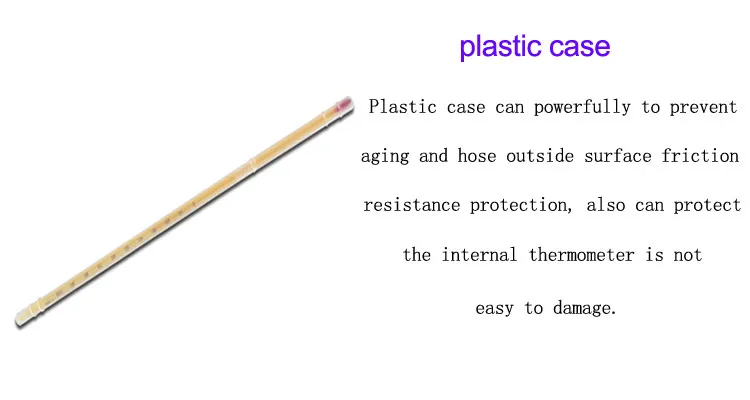 plastic case

Plastic case can powerfully to prevent aging and hose outside surface friction resistance protection, also can protect the internal thermometer is not easy to damage.